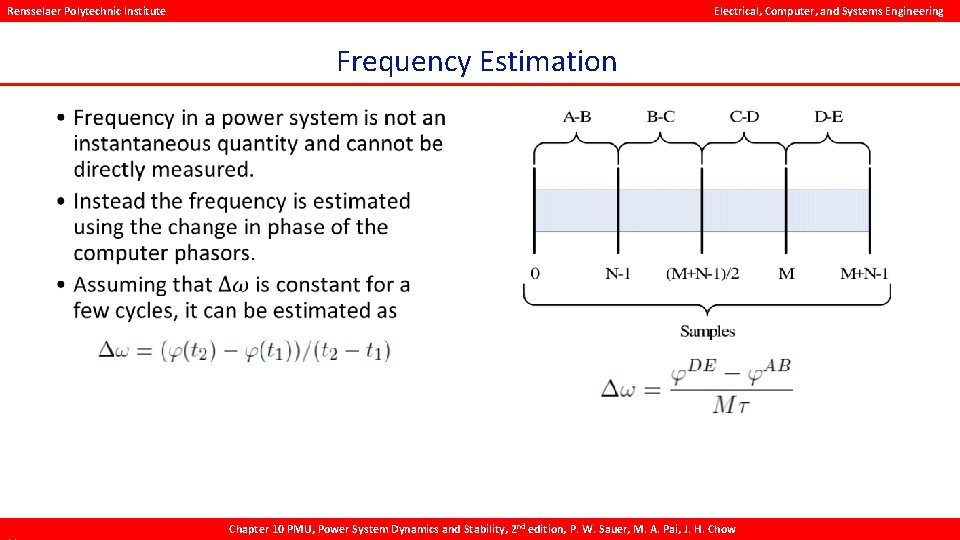 Rensselaer Polytechnic Institute

Electrical, Computer, and Systems Engineering

Frequency Estimation

• Frequency in a power system is not an instantaneous quantity and cannot be directly measured.

• Instead the frequency is estimated using the change in phase of the computer phasors.

• Assuming that $\Delta\omega$ is constant for a few cycles, it can be estimated as

$\Delta\omega = (\varphi(t_2) - \varphi(t_1))/(t_2 - t_1)$

A-B B-C C-D D-E

0 N-1 (M+N-1)/2 M M+N-1

Samples

$\Delta\omega = \frac{\varphi^{DE} - \varphi^{AB}}{M\tau}$

Chapter 10 PMU, Power System Dynamics and Stability, 2nd edition, P. W. Sauer, M. A. Pai, J. H. Chow